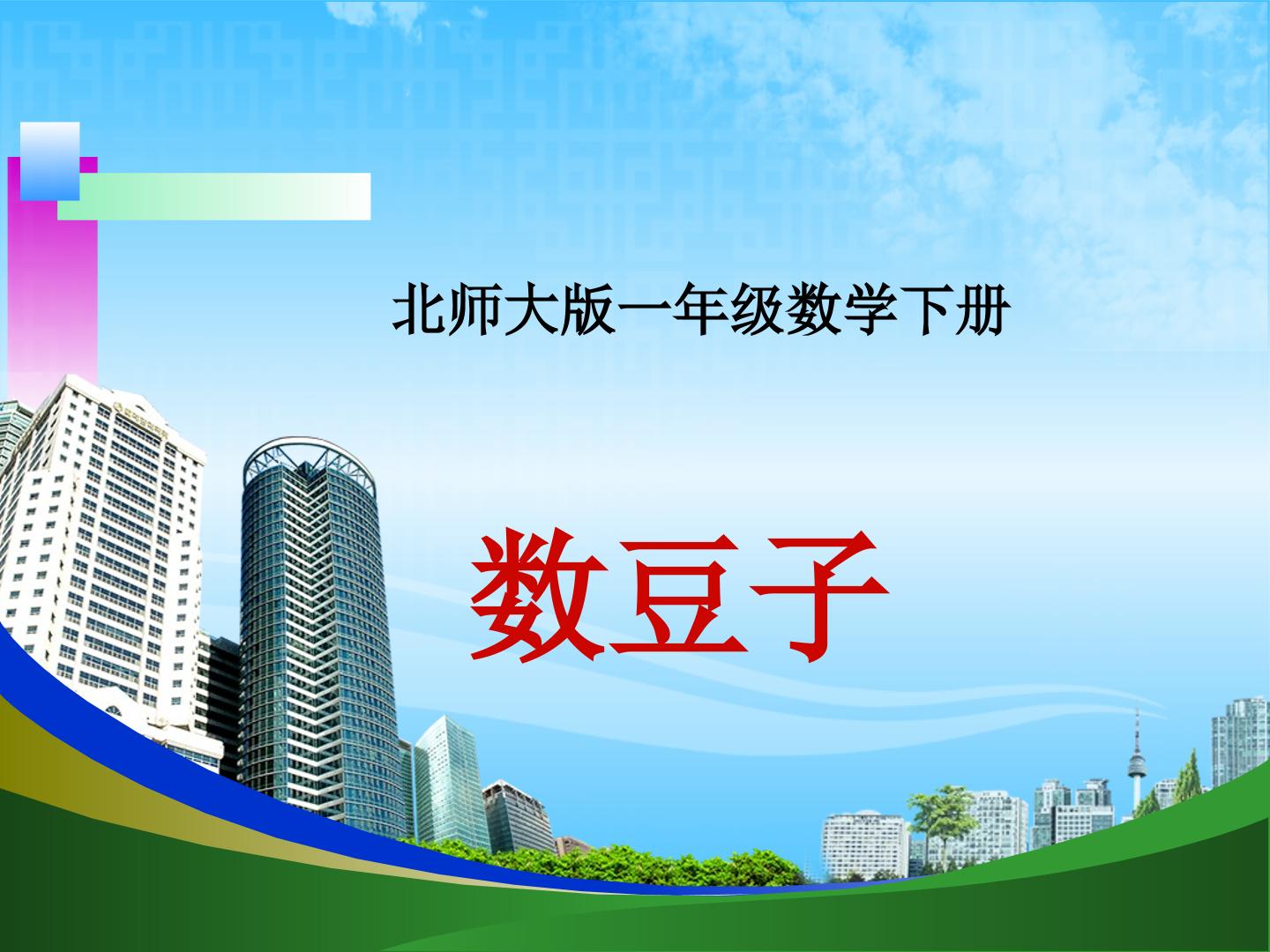 北师大版一年级数学下册

数豆子